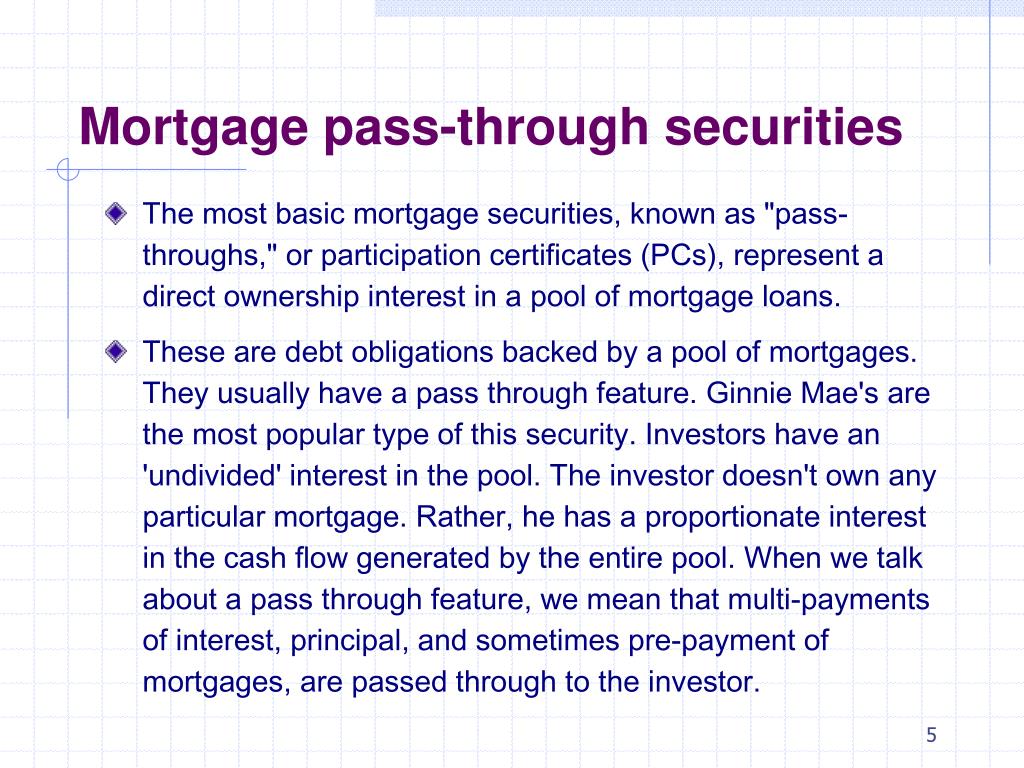 Mortgage pass-through securities

The most basic mortgage securities, known as "pass-throughs," or participation certificates (PCs), represent a direct ownership interest in a pool of mortgage loans.

These are debt obligations backed by a pool of mortgages. They usually have a pass through feature. Ginnie Mae's are the most popular type of this security. Investors have an 'undivided' interest in the pool. The investor doesn't own any particular mortgage. Rather, he has a proportionate interest in the cash flow generated by the entire pool. When we talk about a pass through feature, we mean that multi-payments of interest, principal, and sometimes pre-payment of mortgages, are passed through to the investor.

5